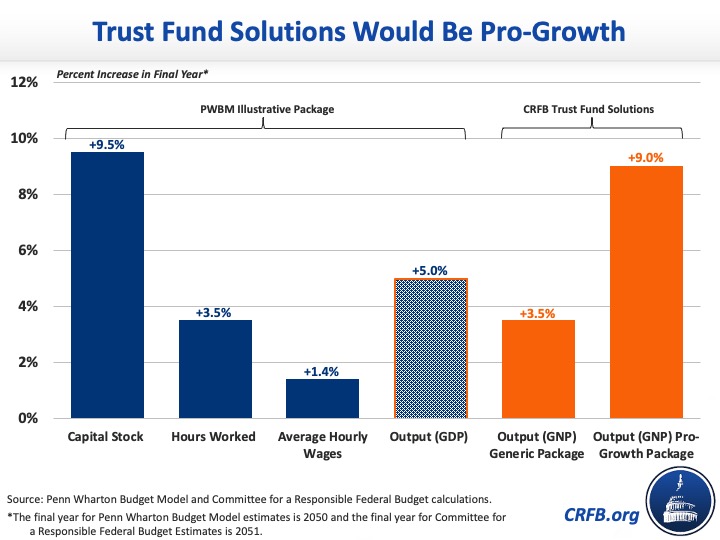 Trust Fund Solutions Would Be Pro-Growth

Percent Increase in Final Year*

12%
10%
8%
6%
4%
2%
0%

PWBM Illustrative Package

CRFB Trust Fund Solutions

+9.5%
+3.5%
+1.4%
+5.0%
+3.5%
+9.0%

Capital Stock
Hours Worked
Average Hourly Wages
Output (GDP)
Output (GNP) Generic Package
Output (GNP) Pro-Growth Package

Source: Penn Wharton Budget Model and Committee for a Responsible Federal Budget calculations.
*The final year for Penn Wharton Budget Model estimates is 2050 and the final year for Committee for a Responsible Federal Budget Estimates is 2051.

CRFB.org